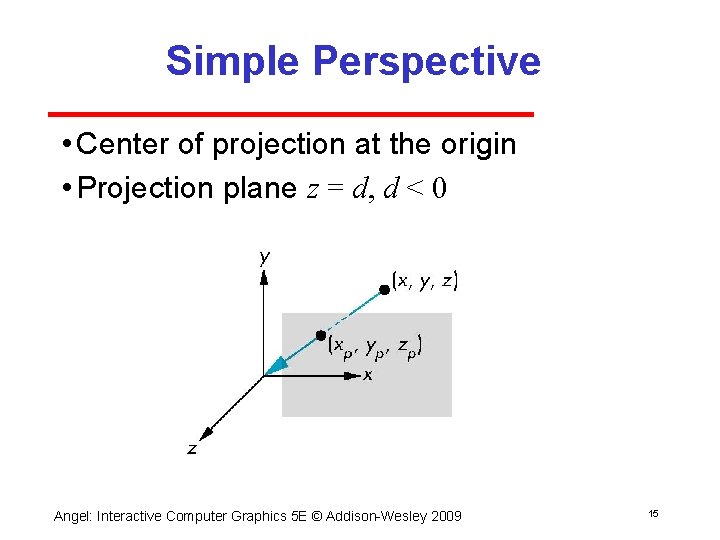 Simple Perspective

• Center of projection at the origin
• Projection plane $z = d$, $d < 0$

$y$
$(x, y, z)$
$(x_p, y_p, z_p)$
$x$
$z$

Angel: Interactive Computer Graphics 5E © Addison-Wesley 2009

15